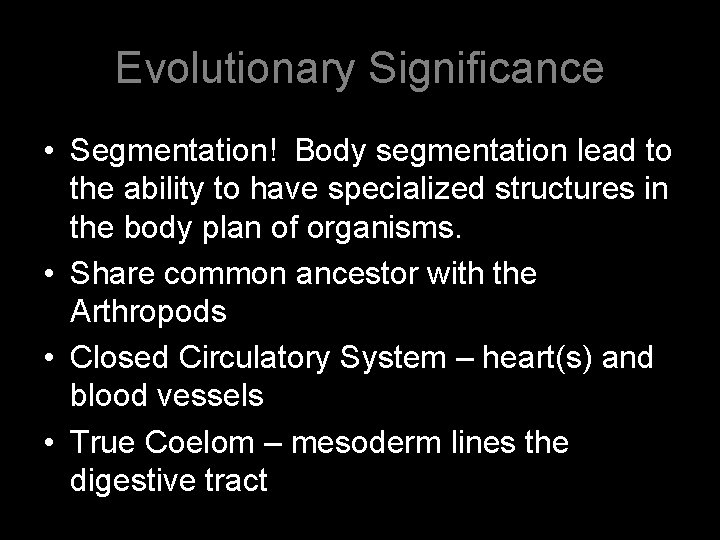 Evolutionary Significance

• Segmentation! Body segmentation lead to the ability to have specialized structures in the body plan of organisms.
• Share common ancestor with the Arthropods
• Closed Circulatory System – heart(s) and blood vessels
• True Coelom – mesoderm lines the digestive tract